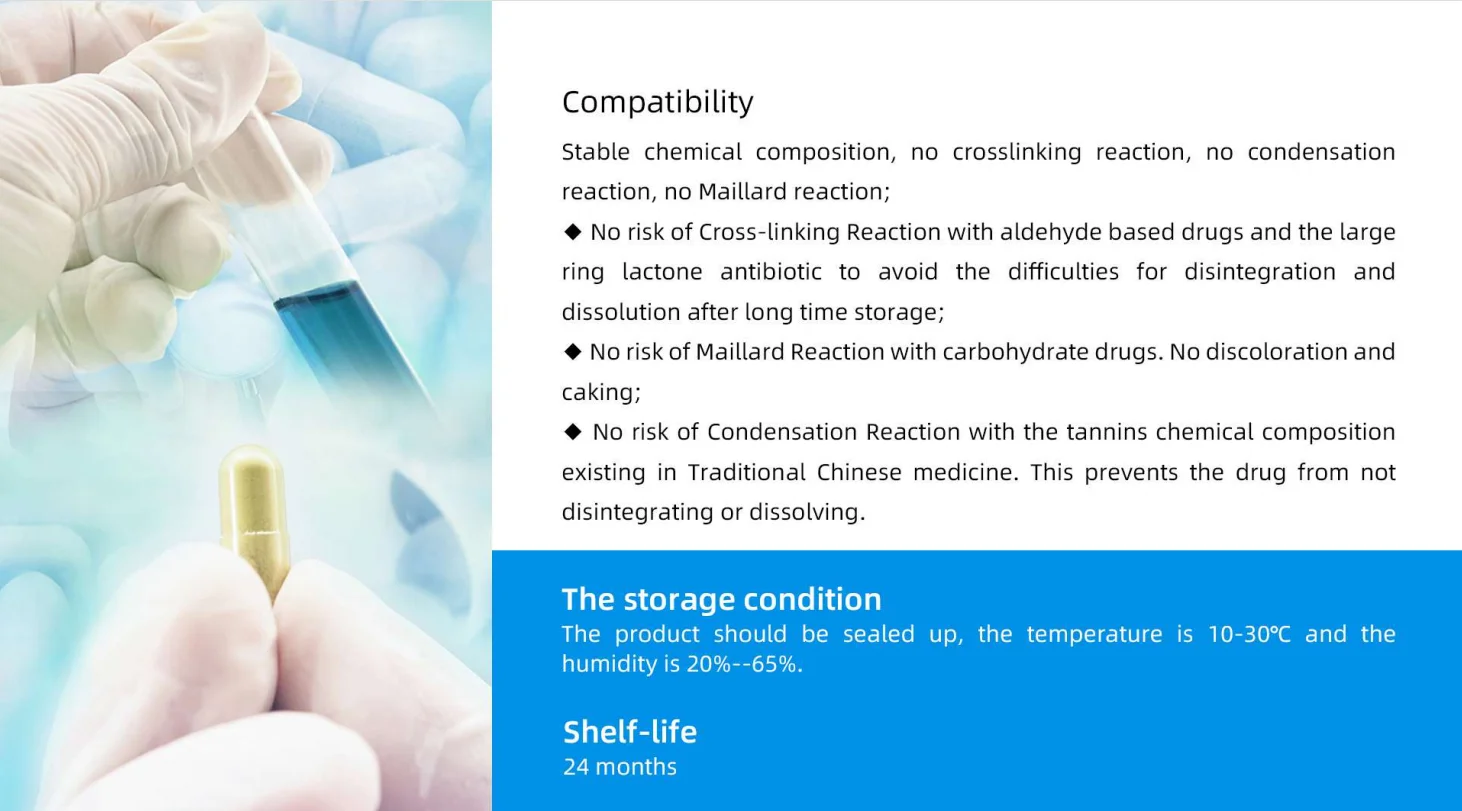 Compatibility

Stable chemical composition, no crosslinking reaction, no condensation reaction, no Maillard reaction;

◆ No risk of Cross-linking Reaction with aldehyde based drugs and the large ring lactone antibiotic to avoid the difficulties for disintegration and dissolution after long time storage;

◆ No risk of Maillard Reaction with carbohydrate drugs. No discoloration and caking;

◆ No risk of Condensation Reaction with the tannins chemical composition existing in Traditional Chinese medicine. This prevents the drug from not disintegrating or dissolving.

The storage condition

The product should be sealed up, the temperature is 10-30℃ and the humidity is 20%--65%.

Shelf-life

24 months